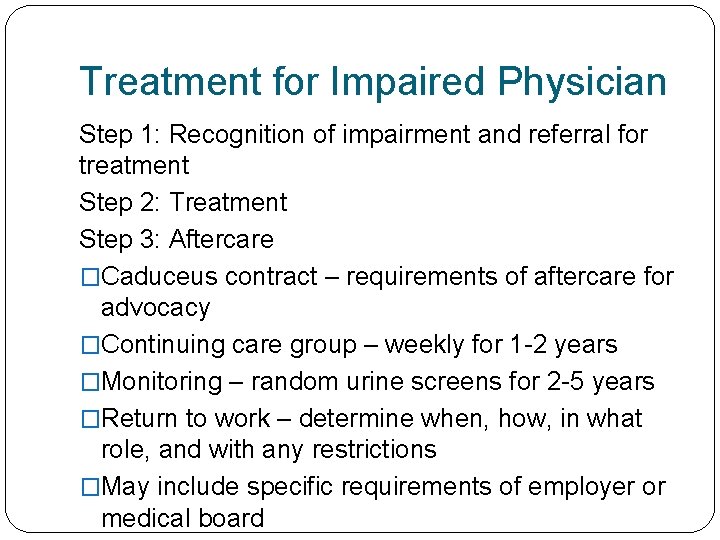 Treatment for Impaired Physician

Step 1: Recognition of impairment and referral for treatment

Step 2: Treatment

Step 3: Aftercare

□Caduceus contract – requirements of aftercare for advocacy

□Continuing care group – weekly for 1-2 years

□Monitoring – random urine screens for 2-5 years

□Return to work – determine when, how, in what role, and with any restrictions

□May include specific requirements of employer or medical board